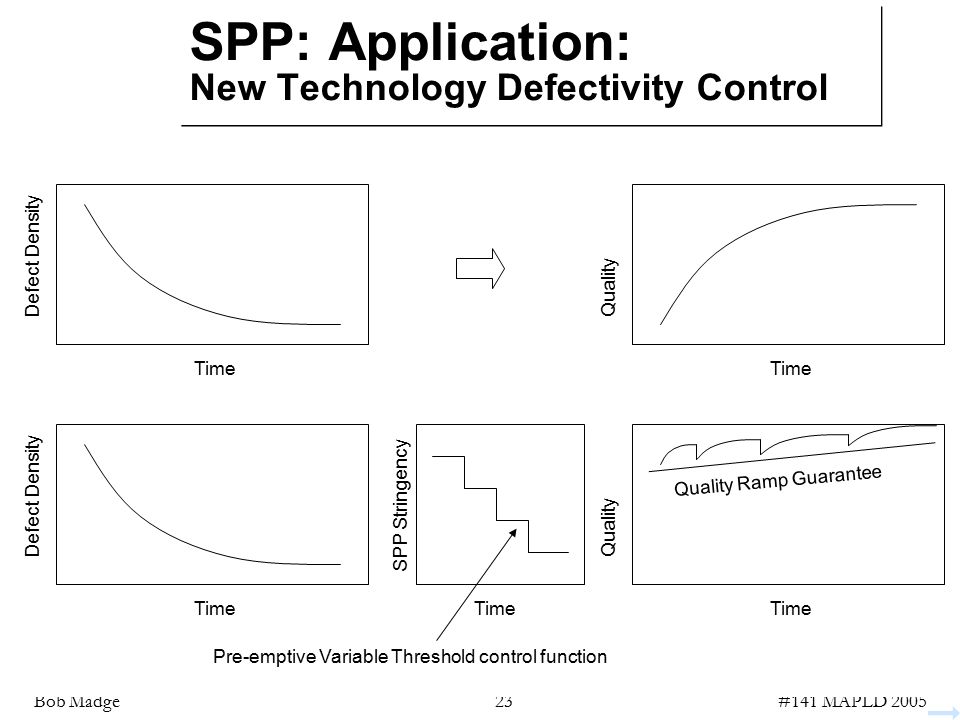 SPP: Application:
New Technology Defectivity Control

Defect Density

Time

Quality

Time

Defect Density

Time

SPP Stringency

Time

Quality

Quality Ramp Guarantee

Time

Pre-emptive Variable Threshold control function

Bob Madge

23

#141 MAPLD 2005